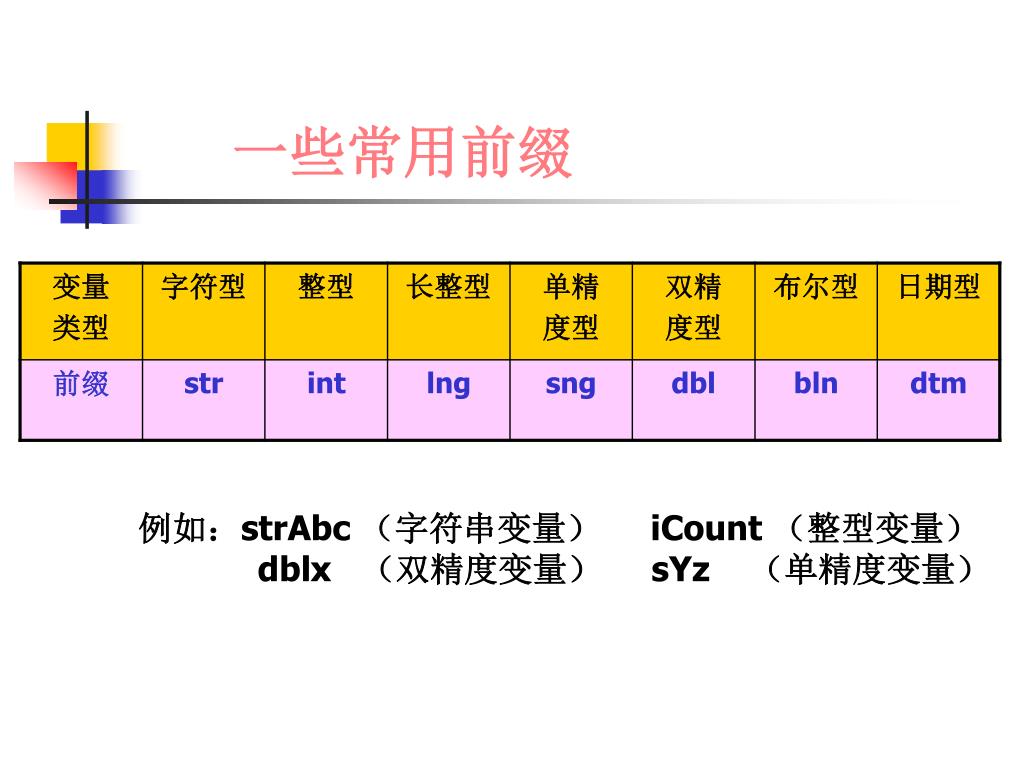 一些常用前缀

| 变量类型 | 字符型 | 整型 | 长整型 | 单精度型 | 双精度型 | 布尔型 | 日期型 |
|---|---|---|---|---|---|---|---|
| 前缀 | str | int | lng | sng | dbl | bln | dtm |

例如：strAbc （字符串变量） iCount （整型变量）
dblx （双精度变量） sYz （单精度变量）